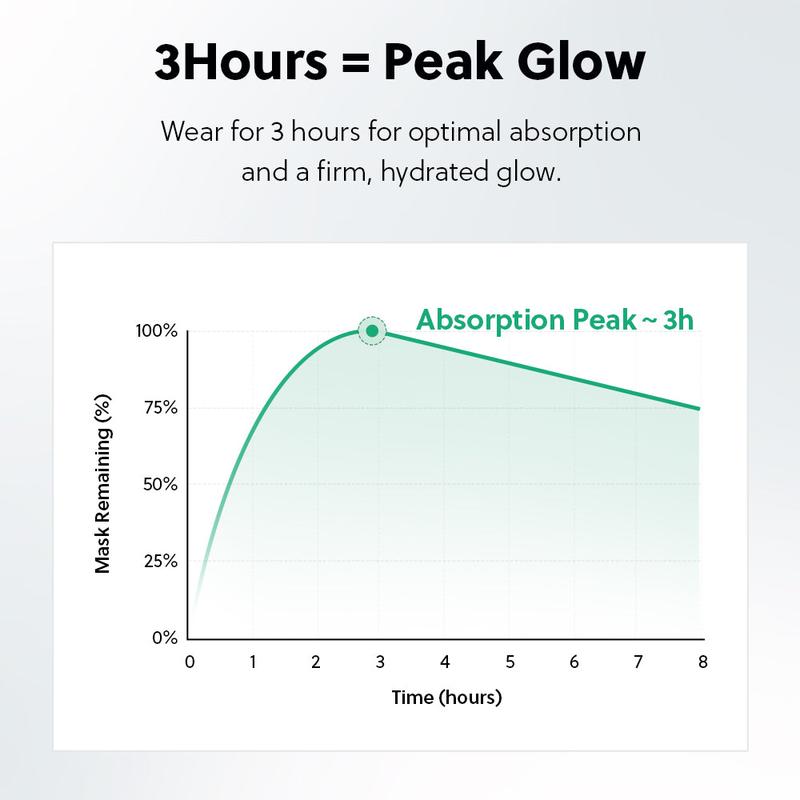 3Hours = Peak Glow

Wear for 3 hours for optimal absorption and a firm, hydrated glow.

Absorption Peak ~ 3h

Mask Remaining (%)

100%
75%
50%
25%
0%

0
1
2
3
4
5
6
7
8

Time (hours)